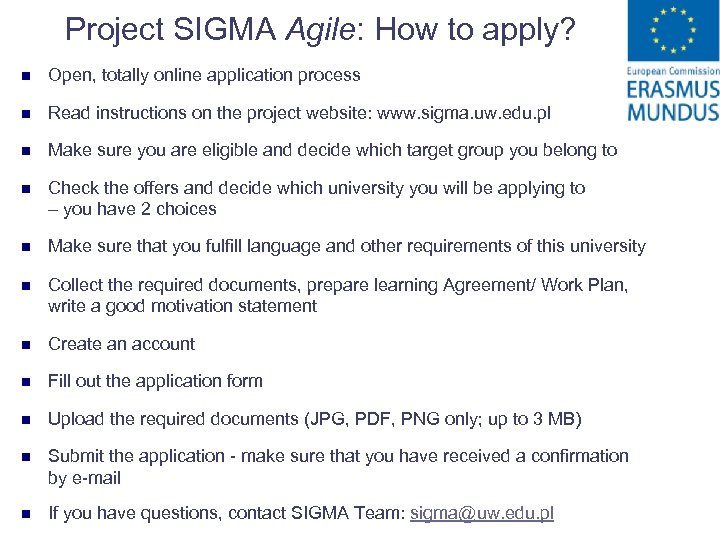 Project SIGMA Agile: How to apply?

European Commission
ERASMUS
MUNDUS

- Open, totally online application process
- Read instructions on the project website: www.sigma.uw.edu.pl
- Make sure you are eligible and decide which target group you belong to
- Check the offers and decide which university you will be applying to – you have 2 choices
- Make sure that you fulfill language and other requirements of this university
- Collect the required documents, prepare learning Agreement/ Work Plan, write a good motivation statement
- Create an account
- Fill out the application form
- Upload the required documents (JPG, PDF, PNG only; up to 3 MB)
- Submit the application - make sure that you have received a confirmation by e-mail
- If you have questions, contact SIGMA Team: sigma@uw.edu.pl